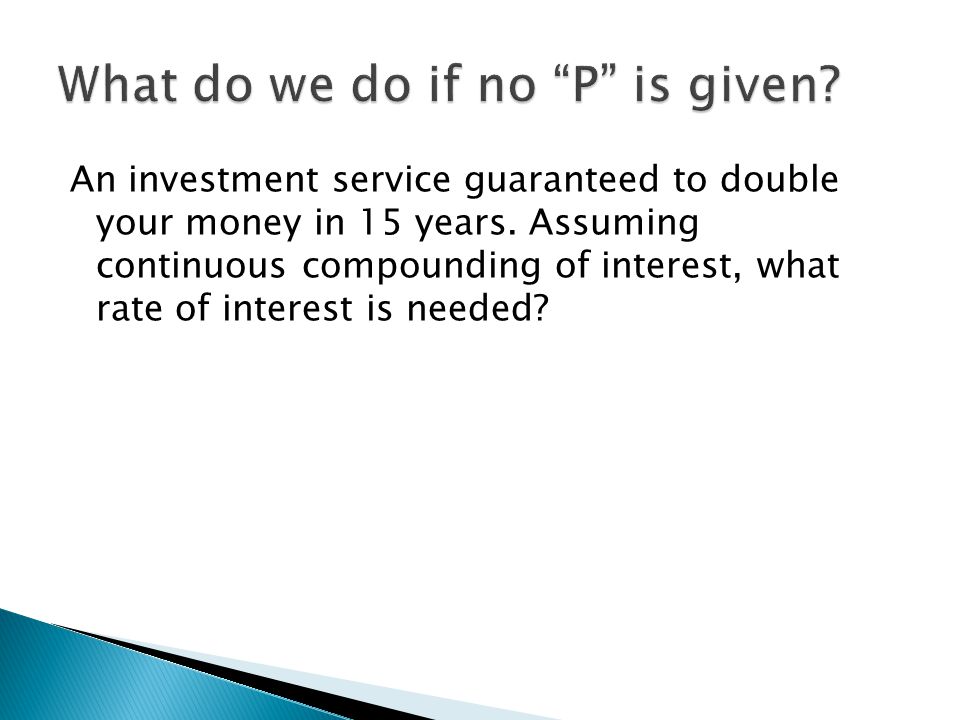 What do we do if no “P” is given?

An investment service guaranteed to double your money in 15 years. Assuming continuous compounding of interest, what rate of interest is needed?